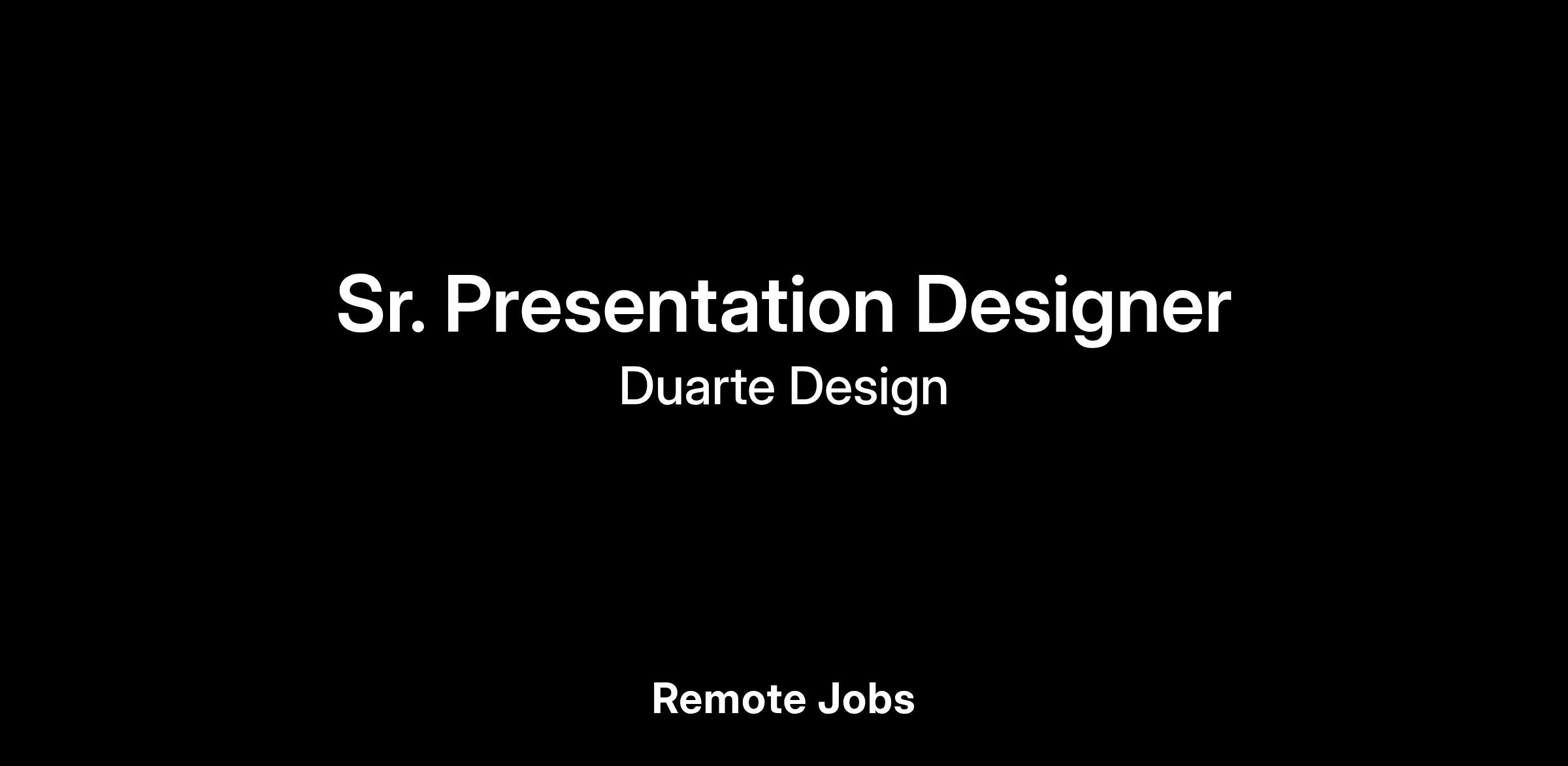 Sr. Presentation Designer
Duarte Design

Remote Jobs